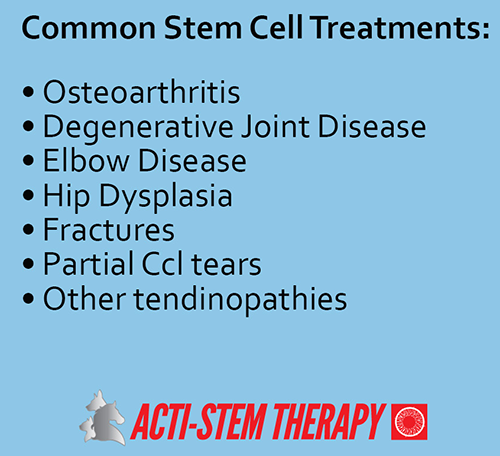 Common Stem Cell Treatments:

• Osteoarthritis
• Degenerative Joint Disease
• Elbow Disease
• Hip Dysplasia
• Fractures
• Partial Ccl tears
• Other tendinopathies

ACTI-STEM THERAPY